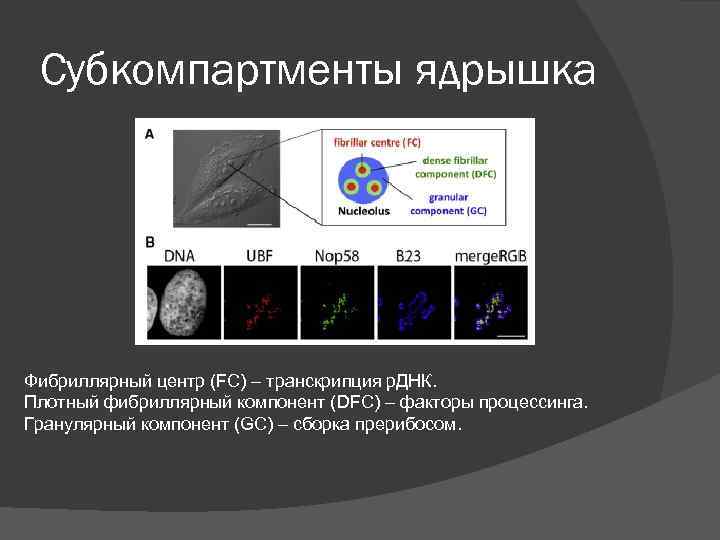 Субкомпартменты ядрышка

A

fibrillar centre (FC)

dense fibrillar component (DFC)

granular component (GC)

Nucleolus

B

DNA

UBF

Nop58

B23

mergeRGB

Фибриллярный центр (FC) – транскрипция рДНК.
Плотный фибриллярный компонент (DFC) – факторы процессинга.
Гранулярный компонент (GC) – сборка прерибосом.